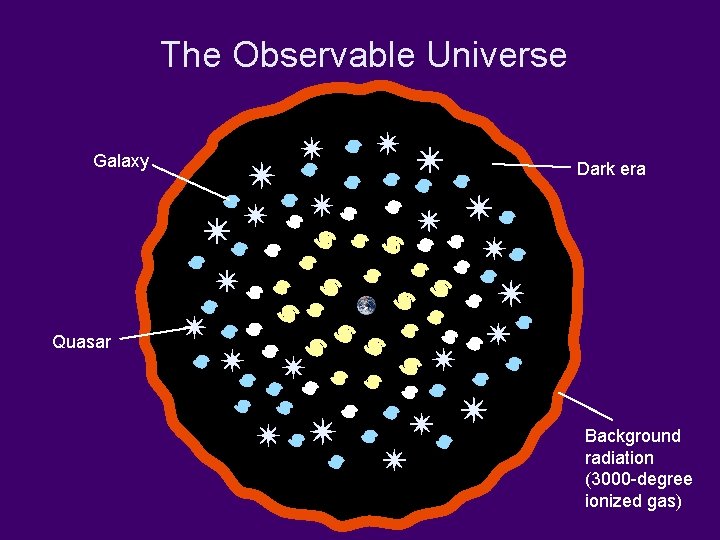 The Observable Universe

Galaxy

Dark era

Quasar

Background radiation (3000-degree ionized gas)